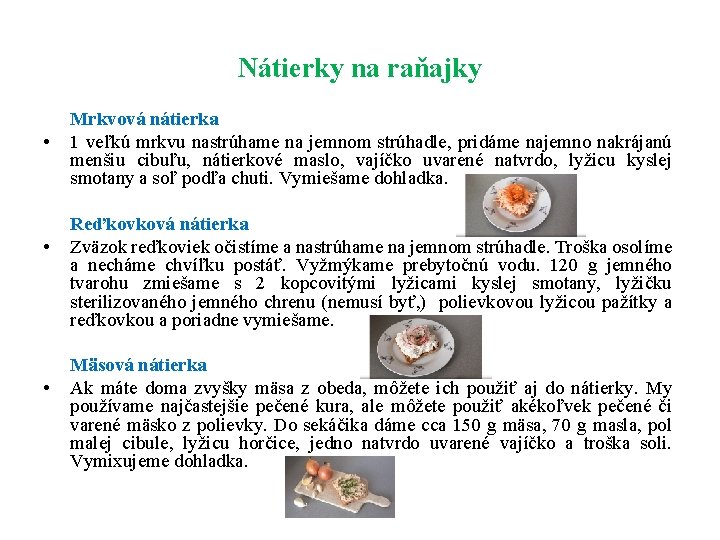 Nátierky na raňajky

Mrkvová nátierka

• 1 veľkú mrkvu nastrúhame na jemnom strúhadle, pridáme najemno nakrájanú menšiu cibuľu, nátierkové maslo, vajíčko uvarené natvrdo, lyžicu kyslej smotany a soľ podľa chuti. Vymiešame dohladka.

Reďkovková nátierka

• Zväzok reďkoviek očistíme a nastrúhame na jemnom strúhadle. Troška osolíme a necháme chvíľku postáť. Vyžmýkame prebytočnú vodu. 120 g jemného tvarohu zmiešame s 2 kopcovitými lyžicami kyslej smotany, lyžičku sterilizovaného jemného chrenu (nemusí byť,) polievkovou lyžicou pažítky a reďkovkou a poriadne vymiešame.

Mäsová nátierka

• Ak máte doma zvyšky mäsa z obeda, môžete ich použiť aj do nátierky. My používame najčastejšie pečené kura, ale môžete použiť akékoľvek pečené či varené mäsko z polievky. Do sekáčika dáme cca 150 g mäsa, 70 g masla, pol malej cibule, lyžicu horčice, jedno natvrdo uvarené vajíčko a troška soli. Vymixujeme dohladka.